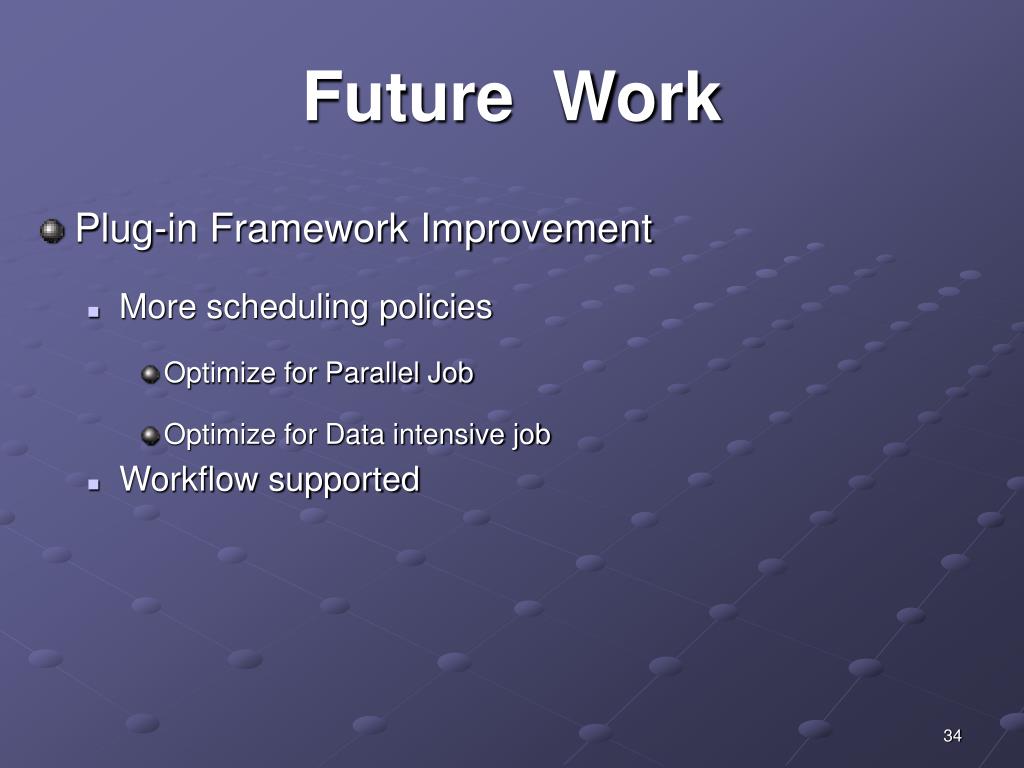 Future Work

Plug-in Framework Improvement

More scheduling policies

Optimize for Parallel Job

Optimize for Data intensive job

Workflow supported

34